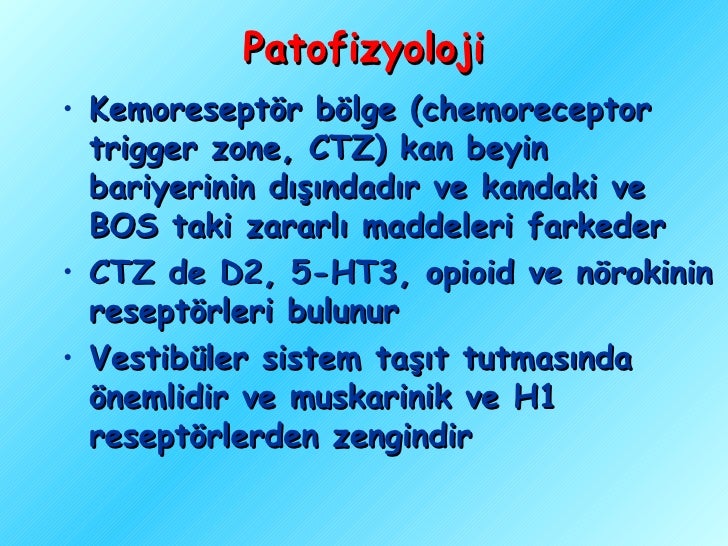 Patofizyoloji

• Kemoreseptör bölge (chemoreceptor trigger zone, CTZ) kan beyin bariyerinin dışındadır ve kandaki ve BOS taki zararlı maddeleri farkeder

• CTZ de D2, 5-HT3, opioid ve nörokinin reseptörleri bulunur

• Vestibüler sistem taşıt tutmasında önemlidir ve muskarinik ve H1 reseptörlerden zengindir